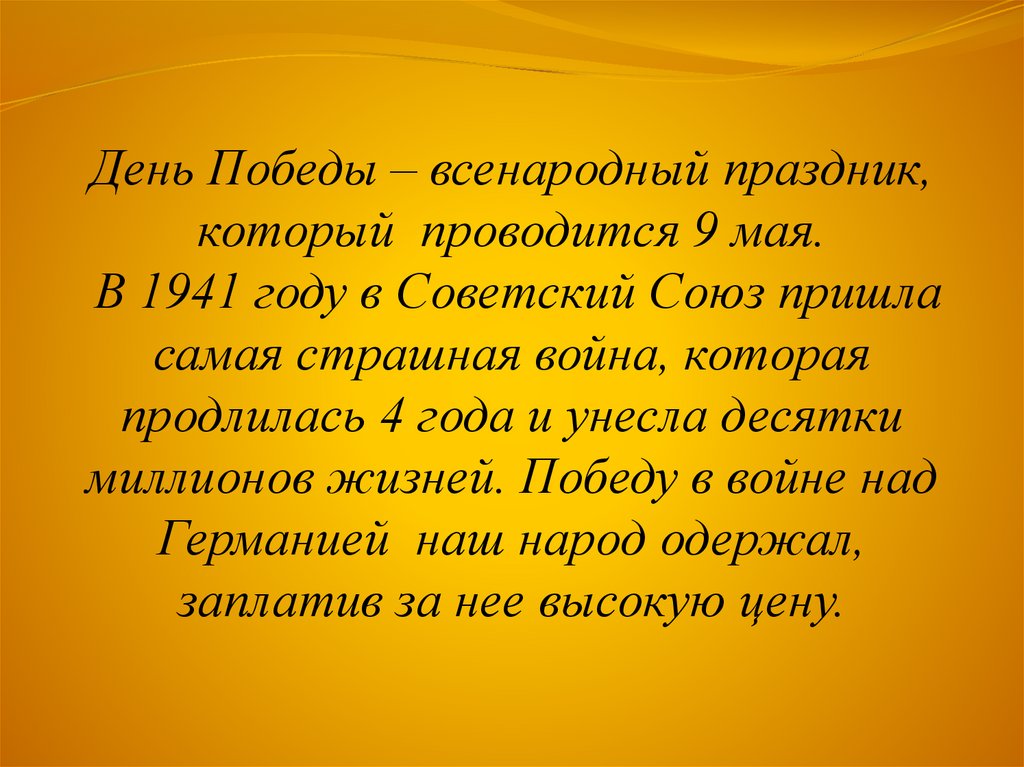 День Победы – всенародный праздник, который проводится 9 мая.
В 1941 году в Советский Союз пришла самая страшная война, которая продлилась 4 года и унесла десятки миллионов жизней. Победу в войне над Германией наш народ одержал, заплатив за нее высокую цену.